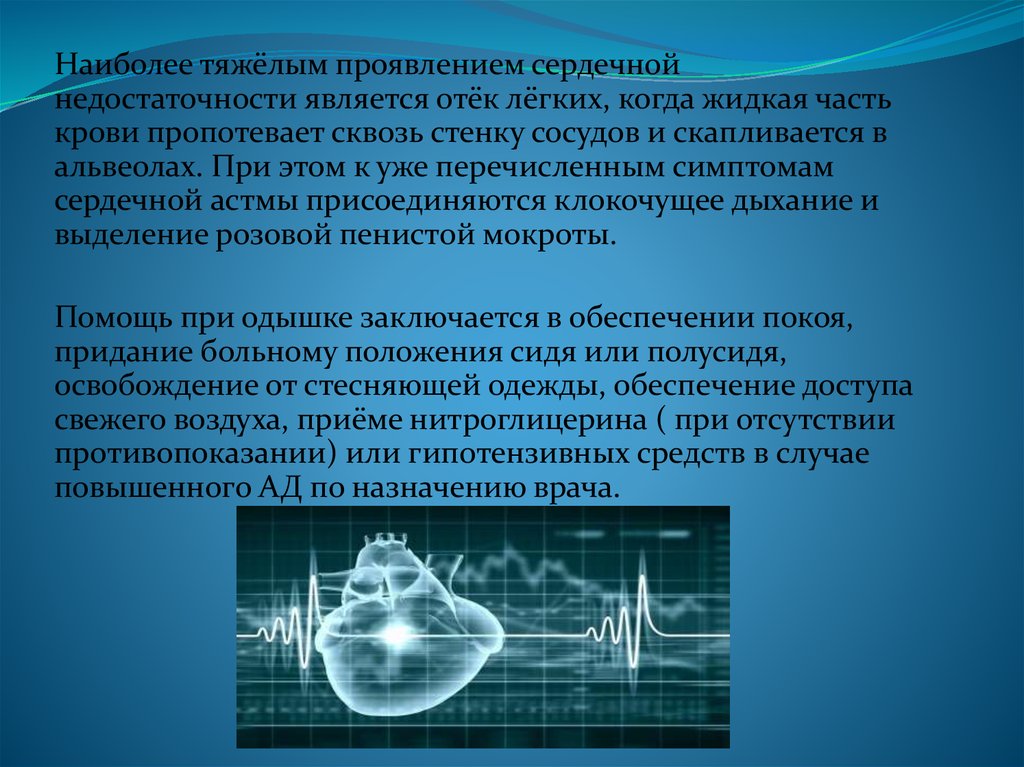 Наиболее тяжёлым проявлением сердечной недостаточности является отёк лёгких, когда жидкая часть крови пропотевает сквозь стенку сосудов и скапливается в альвеолах. При этом к уже перечисленным симптомам сердечной астмы присоединяются клокочущее дыхание и выделение розовой пенистой мокроты.

Помощь при одышке заключается в обеспечении покоя, придание больному положения сидя или полусидя, освобождение от стесняющей одежды, обеспечение доступа свежего воздуха, приёме нитроглицерина ( при отсутствии противопоказании) или гипотензивных средств в случае повышенного АД по назначению врача.